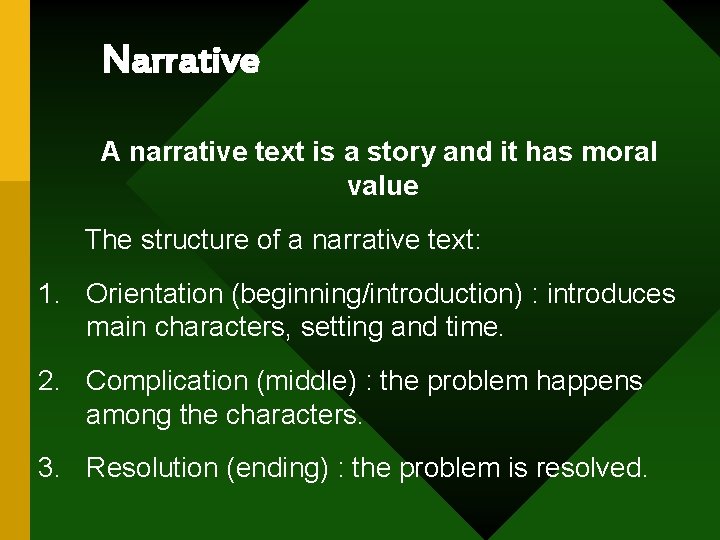 Narrative

A narrative text is a story and it has moral value

The structure of a narrative text:

1. Orientation (beginning/introduction) : introduces main characters, setting and time.

2. Complication (middle) : the problem happens among the characters.

3. Resolution (ending) : the problem is resolved.